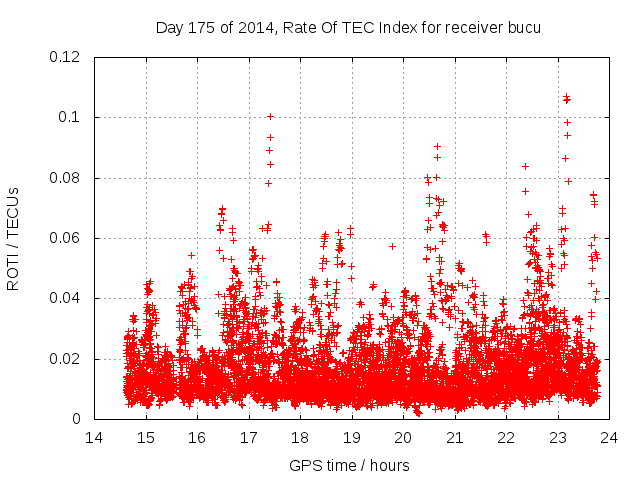 Day 175 of 2014, Rate Of TEC Index for receiver bucu

ROTI / TECUs

0.12
0.1
0.08
0.06
0.04
0.02
0

14 15 16 17 18 19 20 21 22 23 24

GPS time / hours